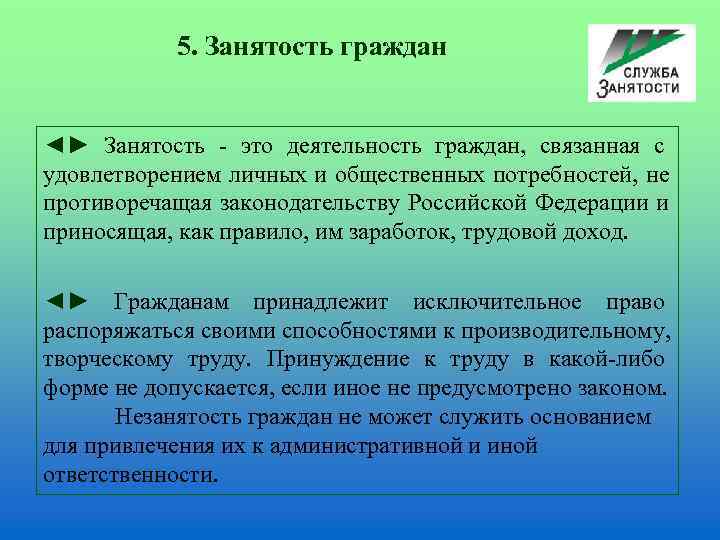 5. Занятость граждан

СЛУЖБА ЗАНЯТОСТИ

◄► Занятость - это деятельность граждан, связанная с удовлетворением личных и общественных потребностей, не противоречащая законодательству Российской Федерации и приносящая, как правило, им заработок, трудовой доход.

◄► Гражданам принадлежит исключительное право распоряжаться своими способностями к производительному, творческому труду. Принуждение к труду в какой-либо форме не допускается, если иное не предусмотрено законом.

Незанятость граждан не может служить основанием для привлечения их к административной и иной ответственности.